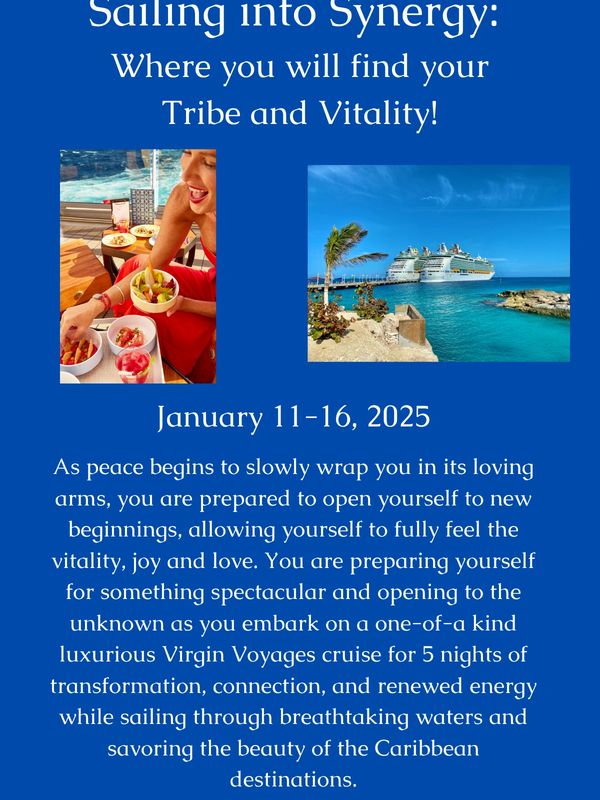 Sailing into Synergy:
Where you will find your Tribe and Vitality!

January 11-16, 2025

As peace begins to slowly wrap you in its loving arms, you are prepared to open yourself to new beginnings, allowing yourself to fully feel the vitality, joy and love. You are preparing yourself for something spectacular and opening to the unknown as you embark on a one-of-a kind luxurious Virgin Voyages cruise for 5 nights of transformation, connection, and renewed energy while sailing through breathtaking waters and savoring the beauty of the Caribbean destinations.